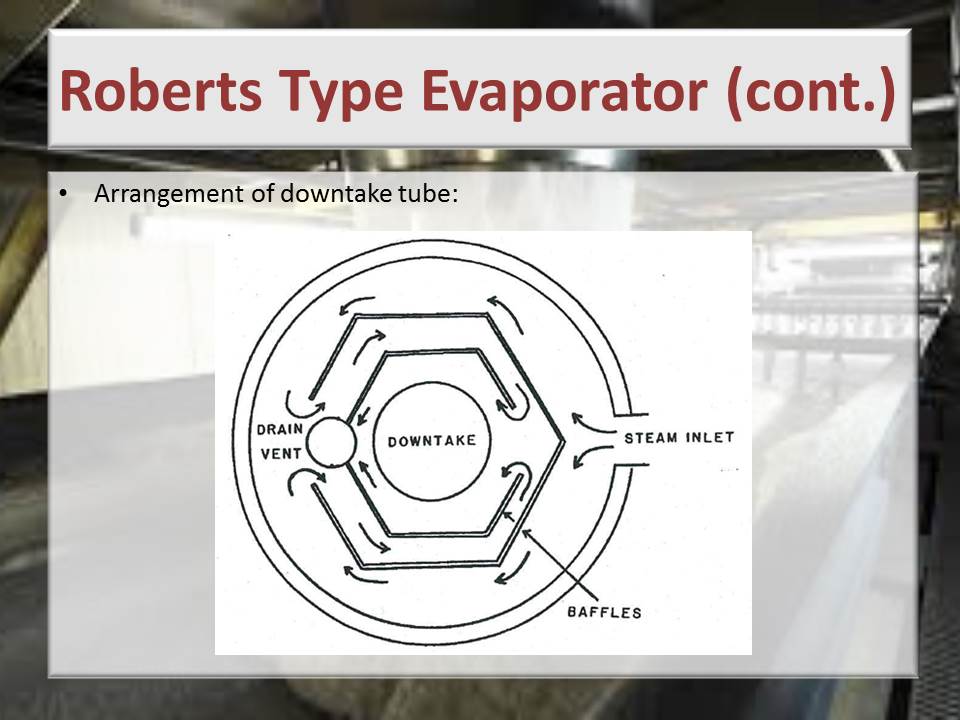 Roberts Type Evaporator (cont.)

• Arrangement of downtake tube:

DRAIN
VENT
DOWNTAKE
STEAM INLET
BAFFLES